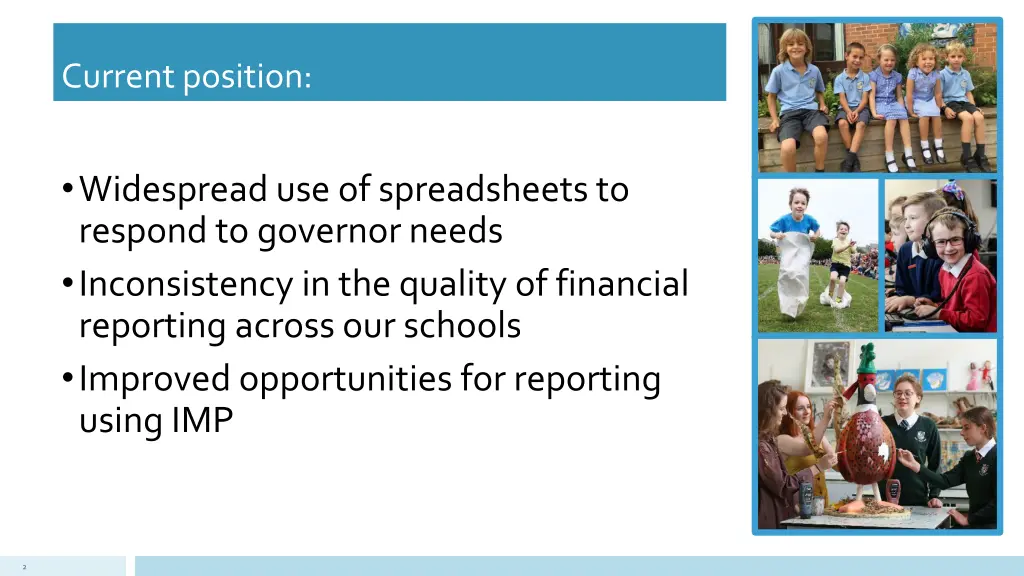 Current position:

• Widespread use of spreadsheets to respond to governor needs
• Inconsistency in the quality of financial reporting across our schools
• Improved opportunities for reporting using IMP

2